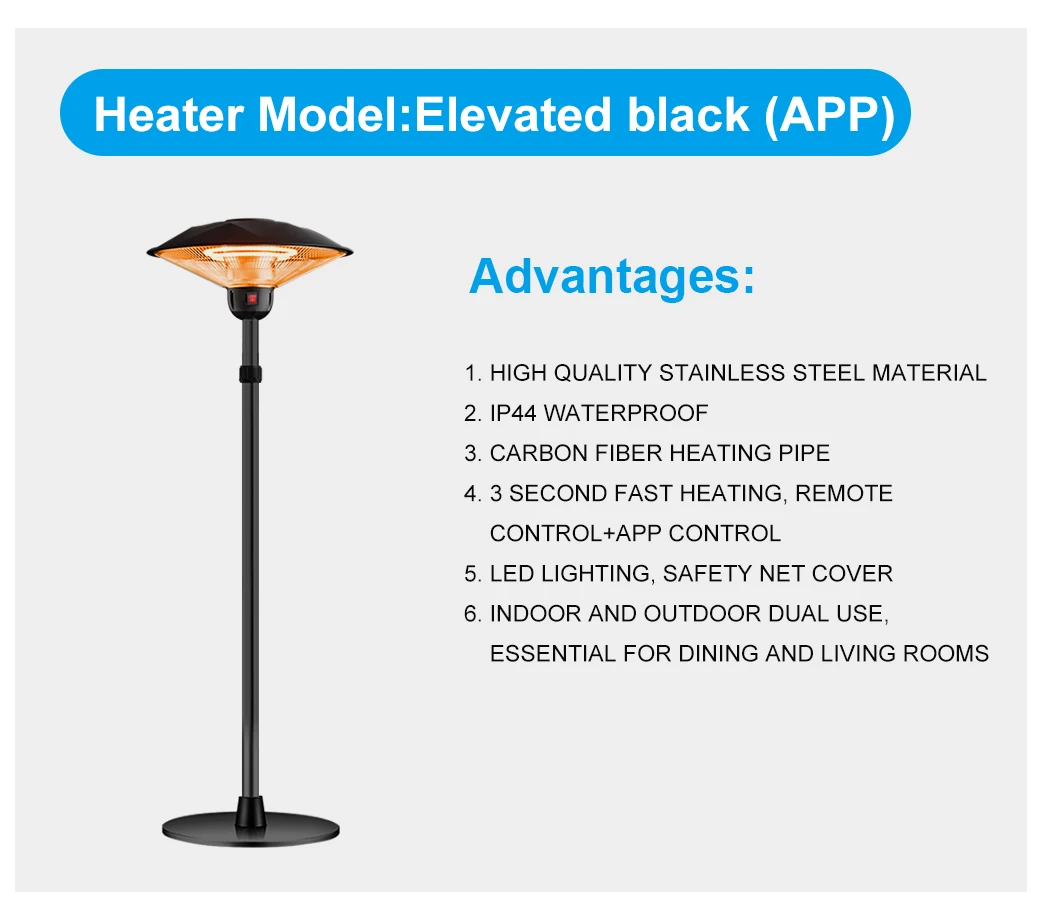 Heater Model:Elevated black (APP)

Advantages:

1. HIGH QUALITY STAINLESS STEEL MATERIAL
2. IP44 WATERPROOF
3. CARBON FIBER HEATING PIPE
4. 3 SECOND FAST HEATING, REMOTE CONTROL+APP CONTROL
5. LED LIGHTING, SAFETY NET COVER
6. INDOOR AND OUTDOOR DUAL USE, ESSENTIAL FOR DINING AND LIVING ROOMS